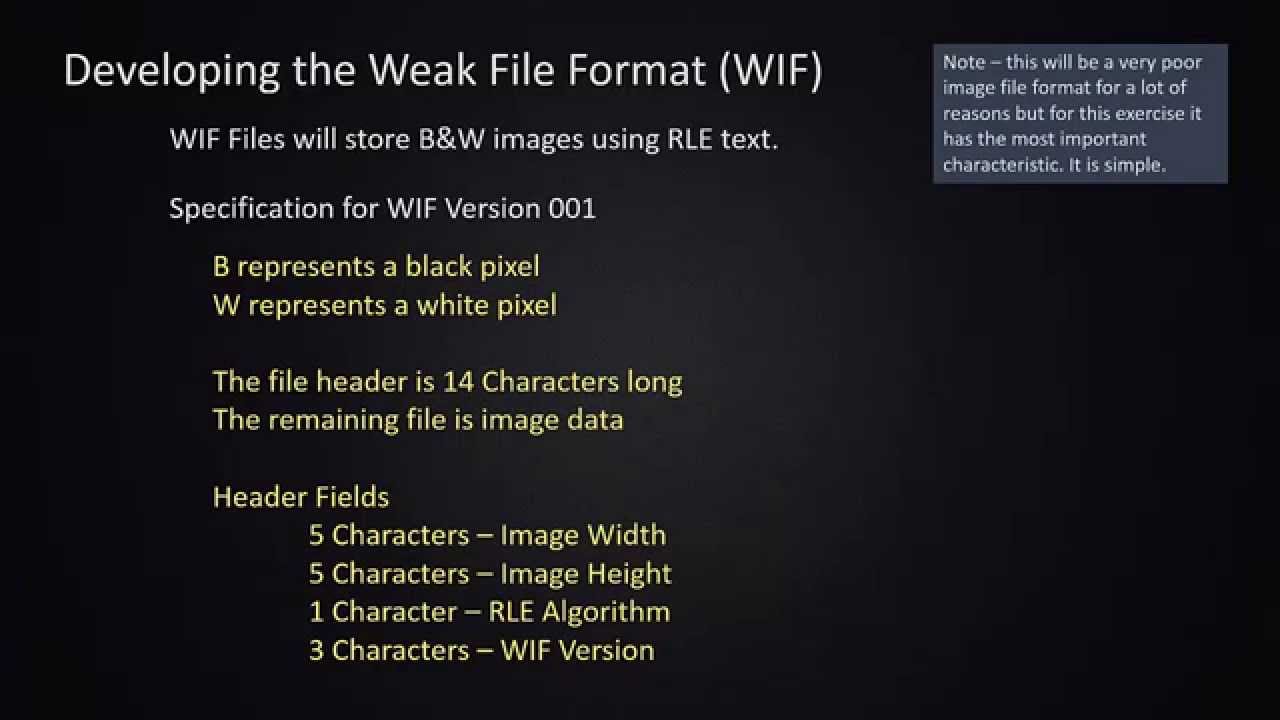 Developing the Weak File Format (WIF)

Note – this will be a very poor image file format for a lot of reasons but for this exercise it has the most important characteristic. It is simple.

WIF Files will store B&W images using RLE text.

Specification for WIF Version 001

B represents a black pixel
W represents a white pixel

The file header is 14 Characters long
The remaining file is image data

Header Fields
5 Characters – Image Width
5 Characters – Image Height
1 Character – RLE Algorithm
3 Characters – WIF Version